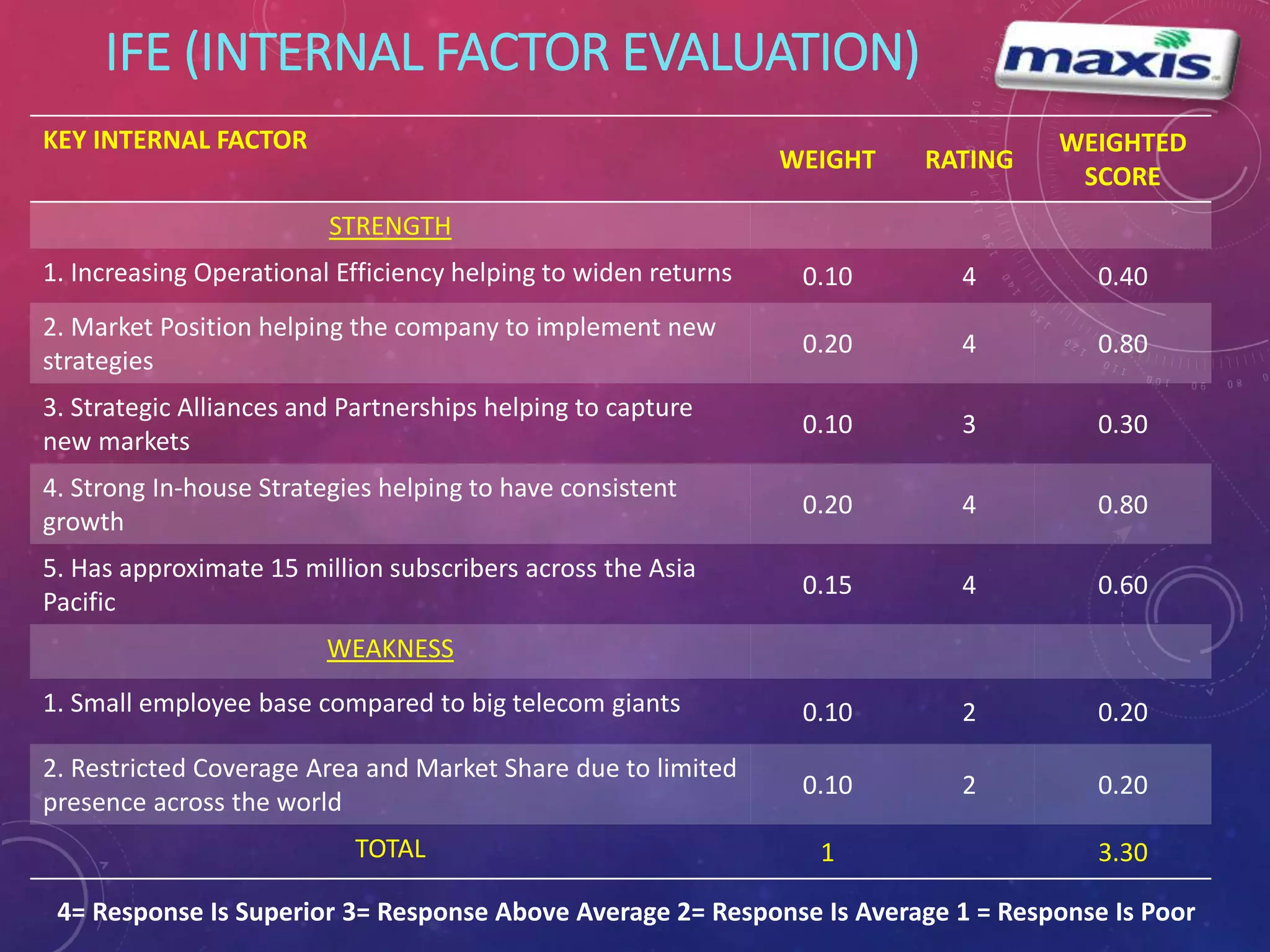 IFE (INTERNAL FACTOR EVALUATION)

maxis

| KEY INTERNAL FACTOR | WEIGHT | RATING | WEIGHTED SCORE |
|---|---|---|---|
| STRENGTH | | | |
| 1. Increasing Operational Efficiency helping to widen returns | 0.10 | 4 | 0.40 |
| 2. Market Position helping the company to implement new strategies | 0.20 | 4 | 0.80 |
| 3. Strategic Alliances and Partnerships helping to capture new markets | 0.10 | 3 | 0.30 |
| 4. Strong In-house Strategies helping to have consistent growth | 0.20 | 4 | 0.80 |
| 5. Has approximate 15 million subscribers across the Asia Pacific | 0.15 | 4 | 0.60 |
| WEAKNESS | | | |
| 1. Small employee base compared to big telecom giants | 0.10 | 2 | 0.20 |
| 2. Restricted Coverage Area and Market Share due to limited presence across the world | 0.10 | 2 | 0.20 |
| TOTAL | 1 | | 3.30 |

4= Response Is Superior 3= Response Above Average 2= Response Is Average 1 = Response Is Poor